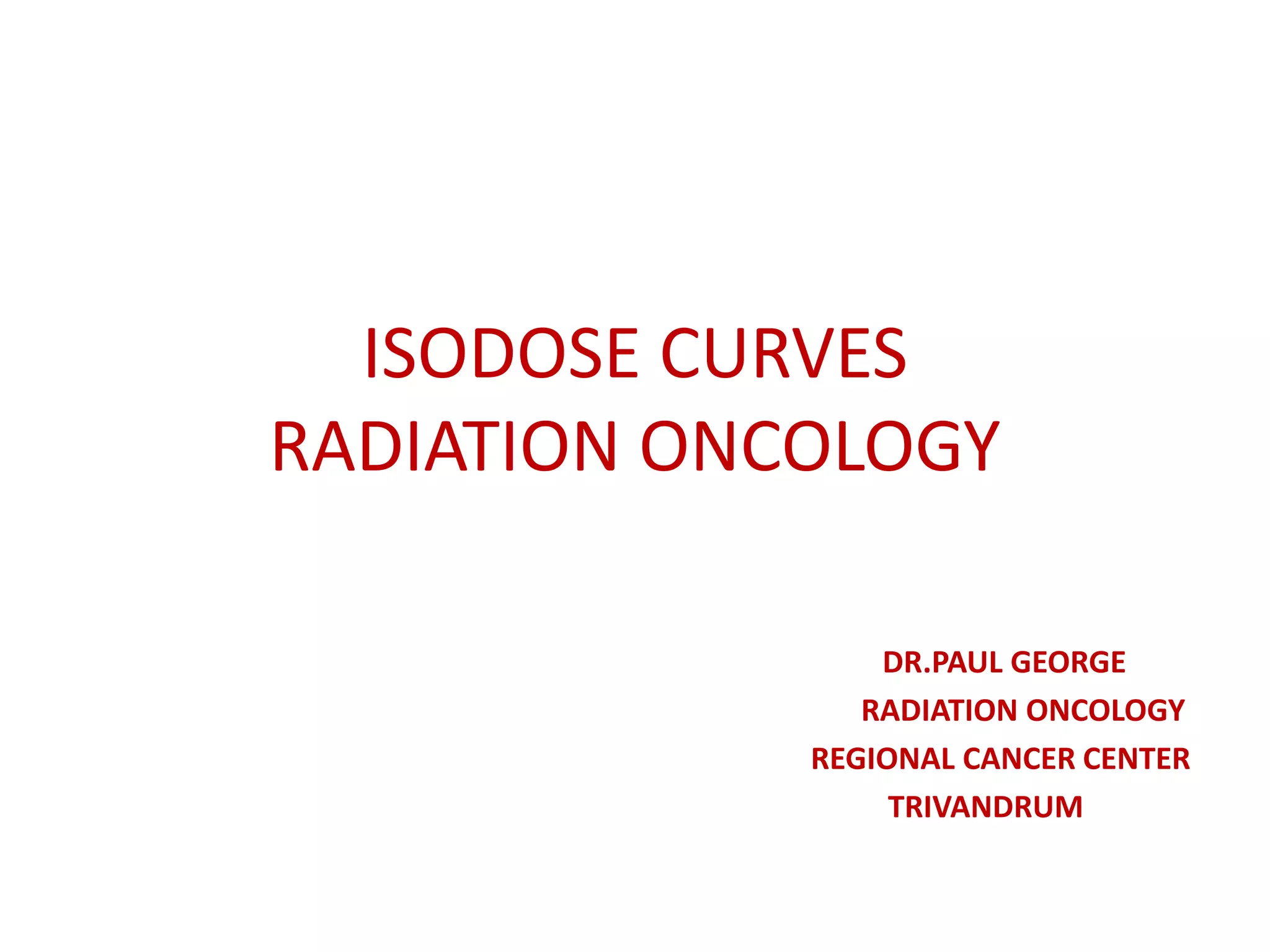 ISODOSE CURVES
RADIATION ONCOLOGY

DR.PAUL GEORGE
RADIATION ONCOLOGY
REGIONAL CANCER CENTER
TRIVANDRUM